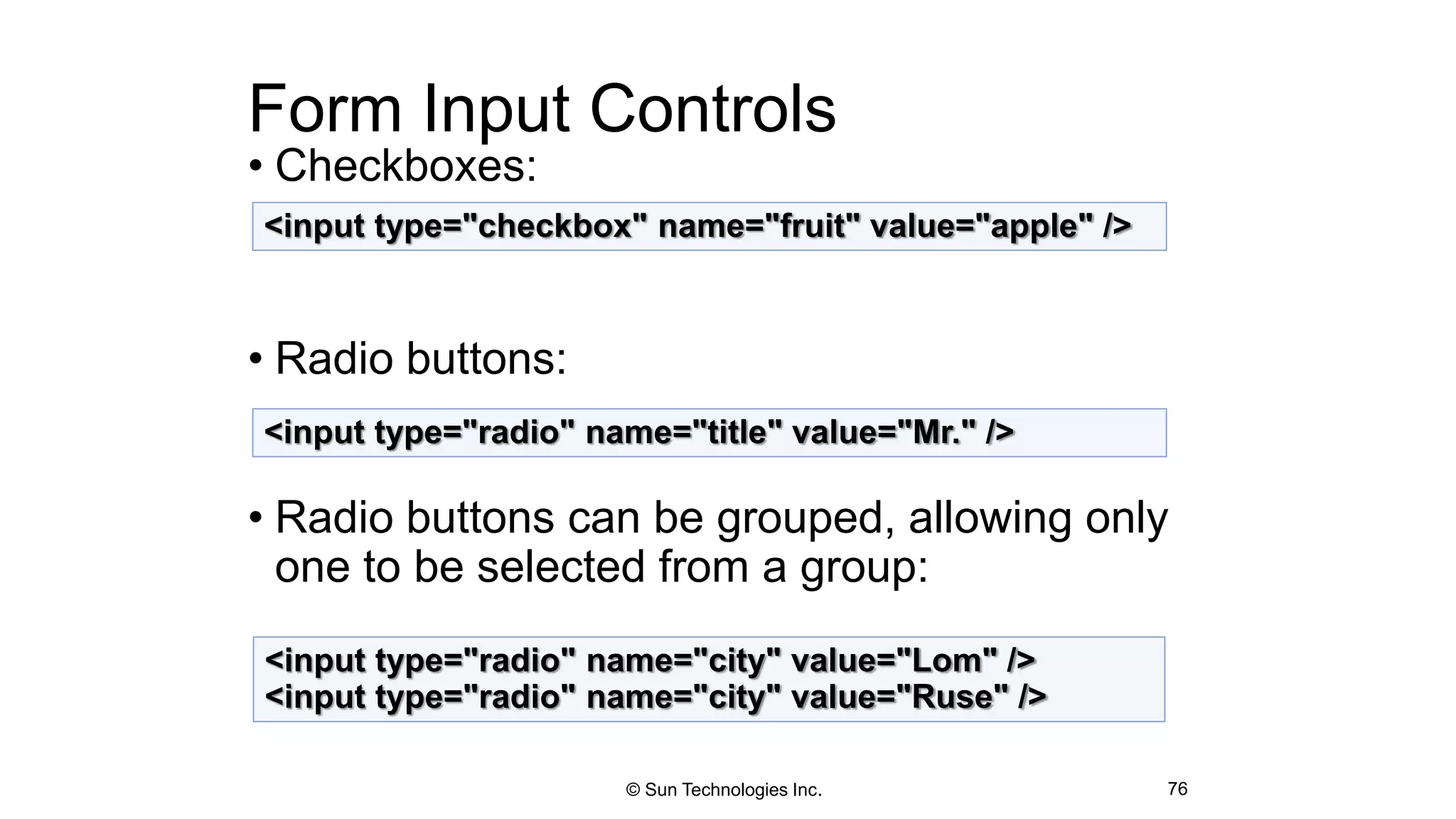 Form Input Controls

• Checkboxes:

<input type="checkbox" name="fruit" value="apple" />

• Radio buttons:

<input type="radio" name="title" value="Mr." />

• Radio buttons can be grouped, allowing only one to be selected from a group:

<input type="radio" name="city" value="Lom" />
<input type="radio" name="city" value="Ruse" />

© Sun Technologies Inc.

76